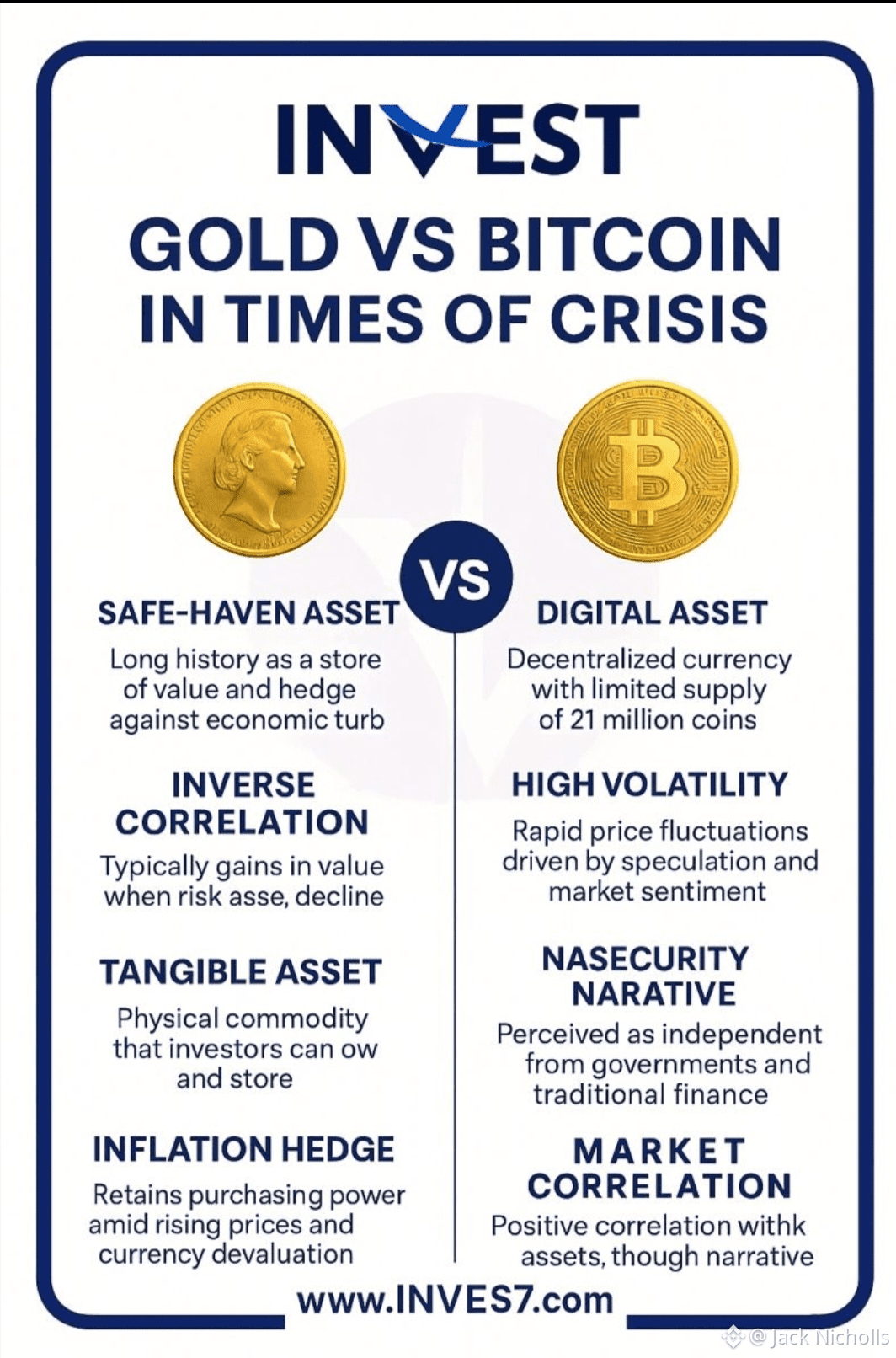 INVEST

GOLD VS BITCOIN IN TIMES OF CRISIS

VS

SAFE-HAVEN ASSET

Long history as a store of value and hedge against economic turb

INVERSE CORRELATION

Typically gains in value when risk asse, decline

TANGIBLE ASSET

Physical commodity that investors can ow and store

INFLATION HEDGE

Retains purchasing power amid rising prices and currency devaluation

DIGITAL ASSET

Decentralized currency with limited supply of 21 million coins

HIGH VOLATILITY

Rapid price fluctuations driven by speculation and market sentiment

NASECURITY NARATIVE

Perceived as independent from governments and traditional finance

MARKET CORRELATION

Positive correlation withk assets, though narrative

www.INVES7.com

@Jack Nicholls